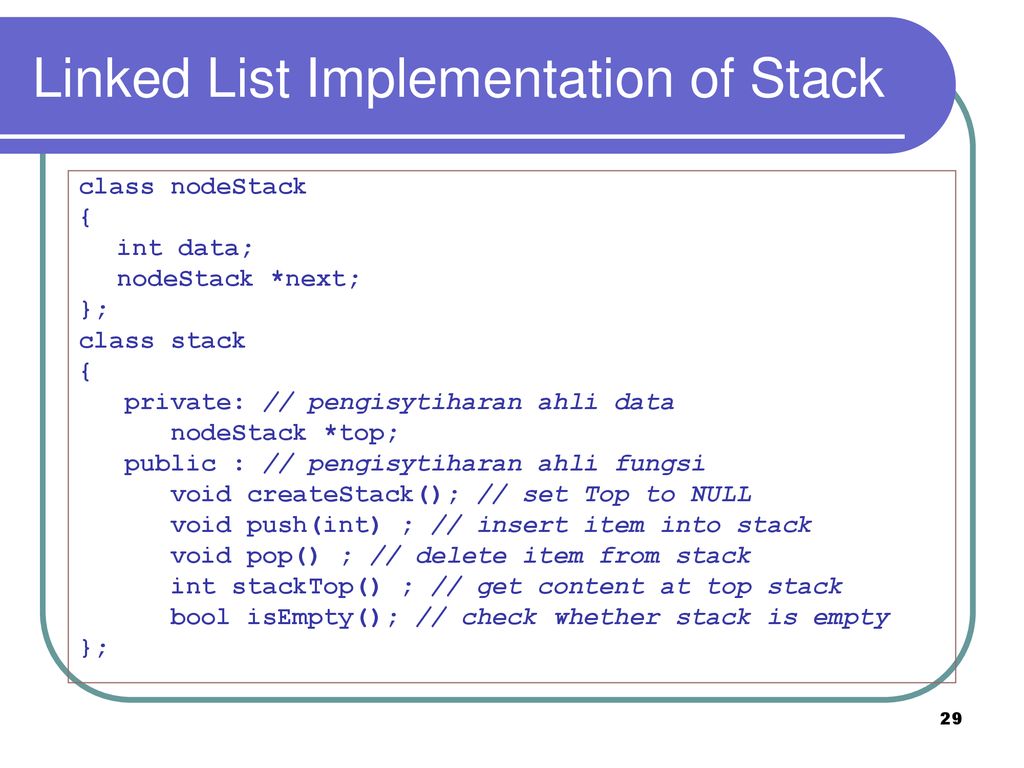 Linked List Implementation of Stack

class nodeStack
{
   int data;
   nodeStack *next;
};
class stack
{
   private: // pengisytiharan ahli data
      nodeStack *top;
   public : // pengisytiharan ahli fungsi
      void createStack(); // set Top to NULL
      void push(int) ; // insert item into stack
      void pop() ; // delete item from stack
      int stackTop() ; // get content at top stack
      bool isEmpty(); // check whether stack is empty
};

29